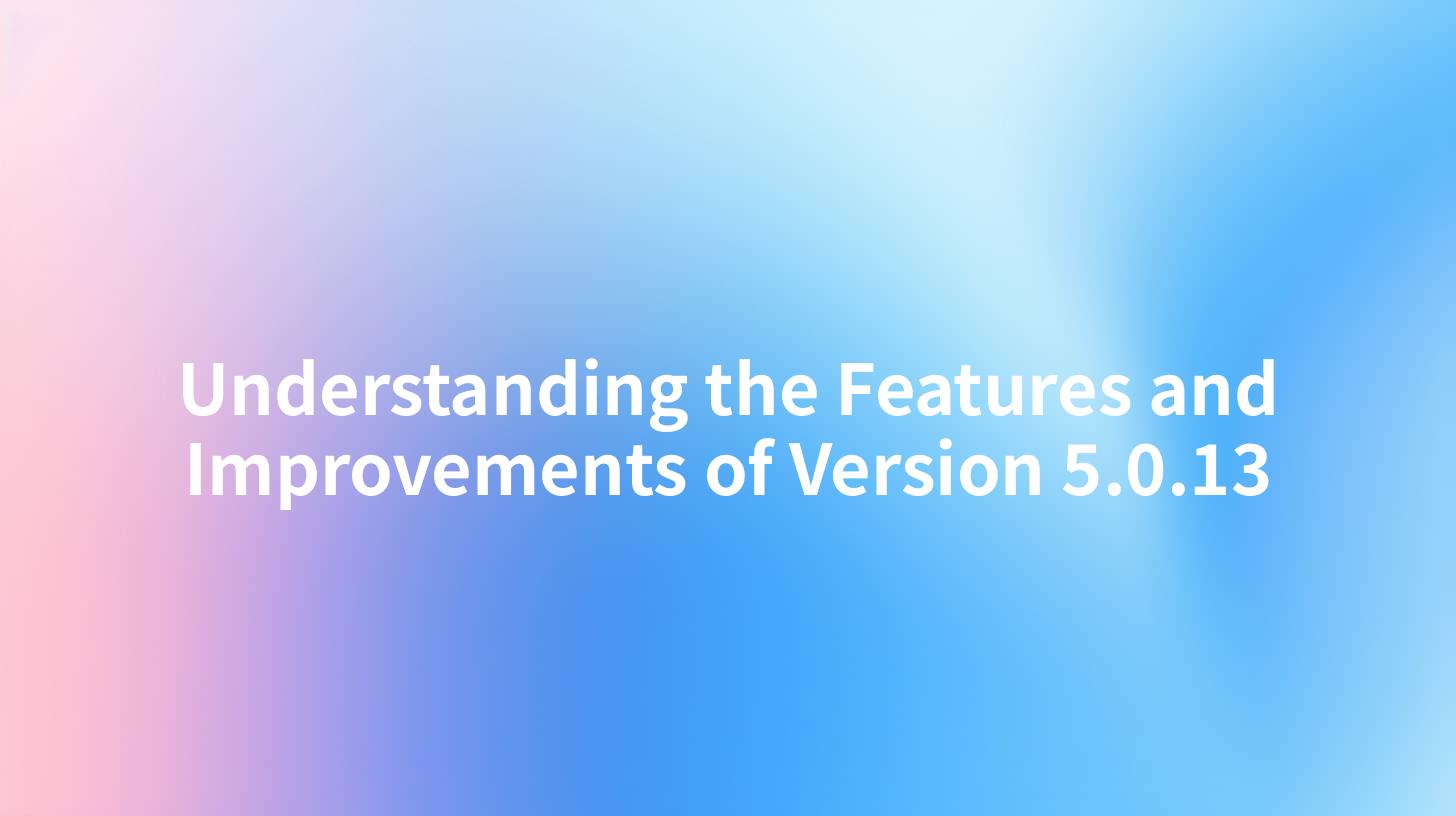 Understanding the Features and Improvements of Version 5.0.13